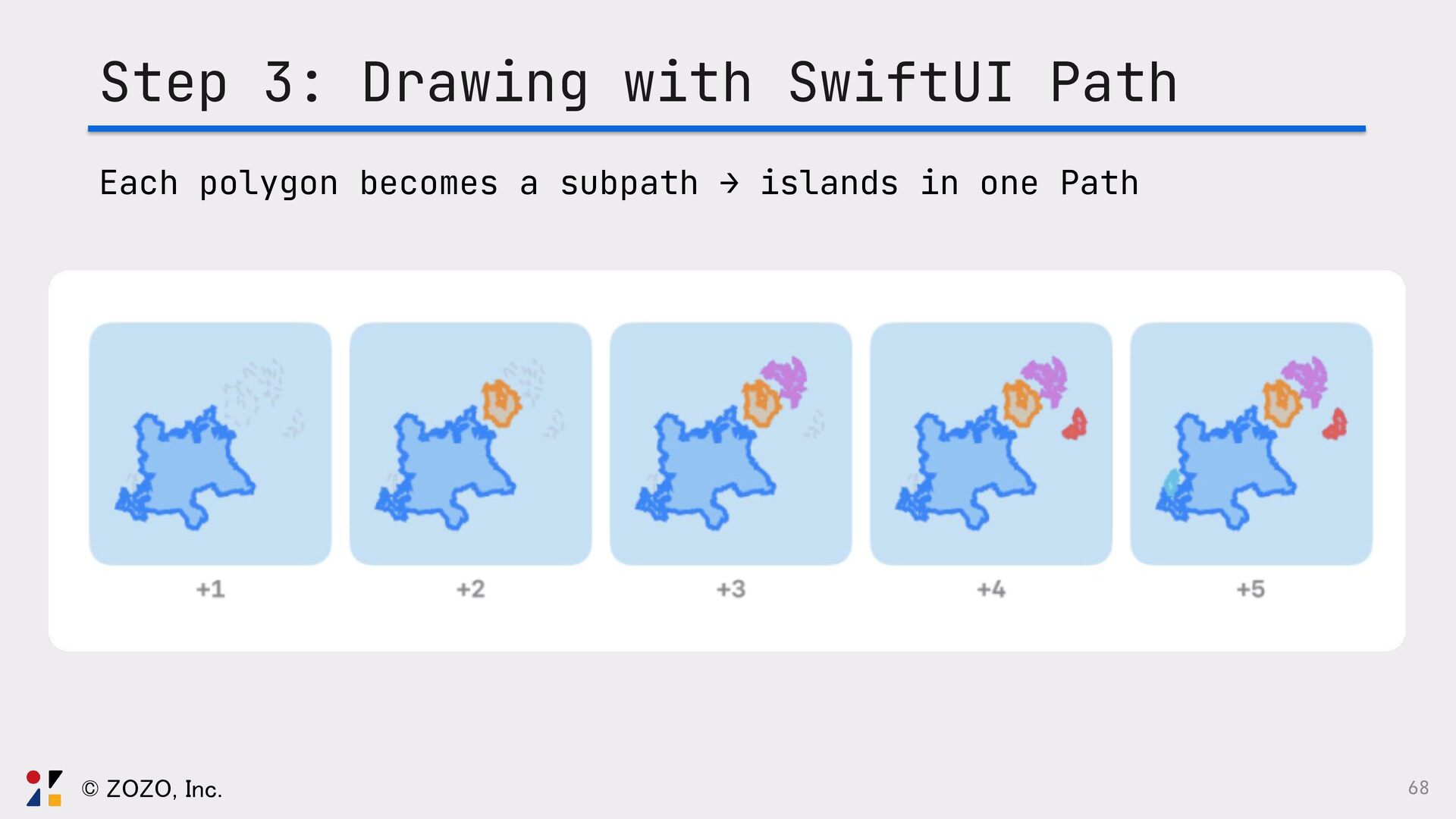 Step 3: Drawing with SwiftUI Path

Each polygon becomes a subpath → islands in one Path

+1

+2

+3

+4

+5

© ZOZO, Inc.

68